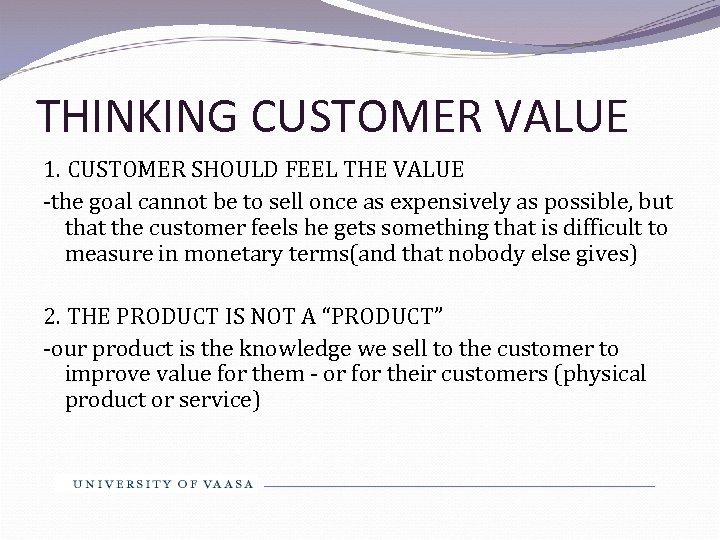 THINKING CUSTOMER VALUE

1. CUSTOMER SHOULD FEEL THE VALUE

-the goal cannot be to sell once as expensively as possible, but that the customer feels he gets something that is difficult to measure in monetary terms(and that nobody else gives)

2. THE PRODUCT IS NOT A “PRODUCT”

-our product is the knowledge we sell to the customer to improve value for them - or for their customers (physical product or service)

UNIVERSITY OF VAASA